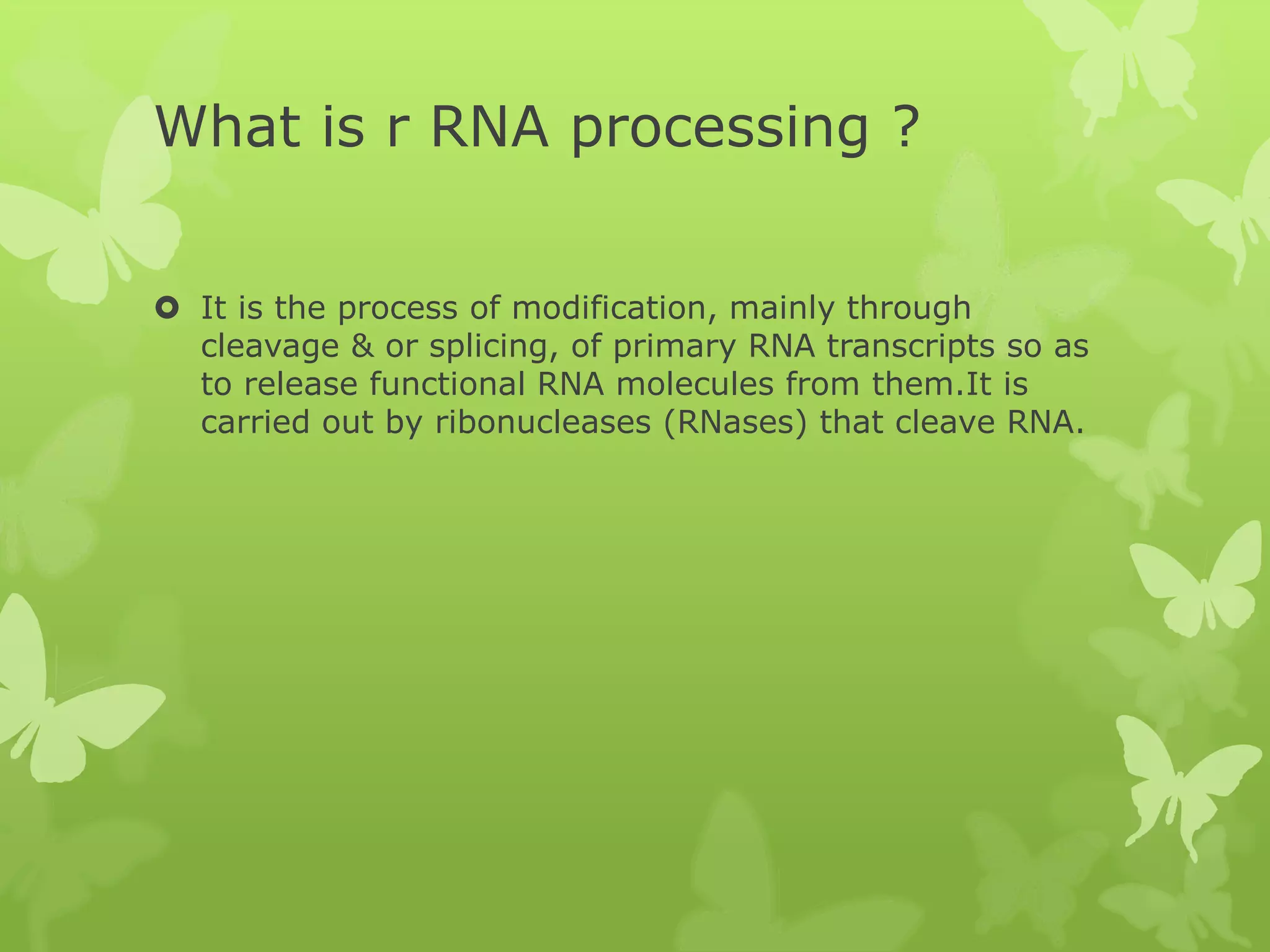 What is r RNA processing ?

It is the process of modification, mainly through cleavage & or splicing, of primary RNA transcripts so as to release functional RNA molecules from them.It is carried out by ribonucleases (RNases) that cleave RNA.